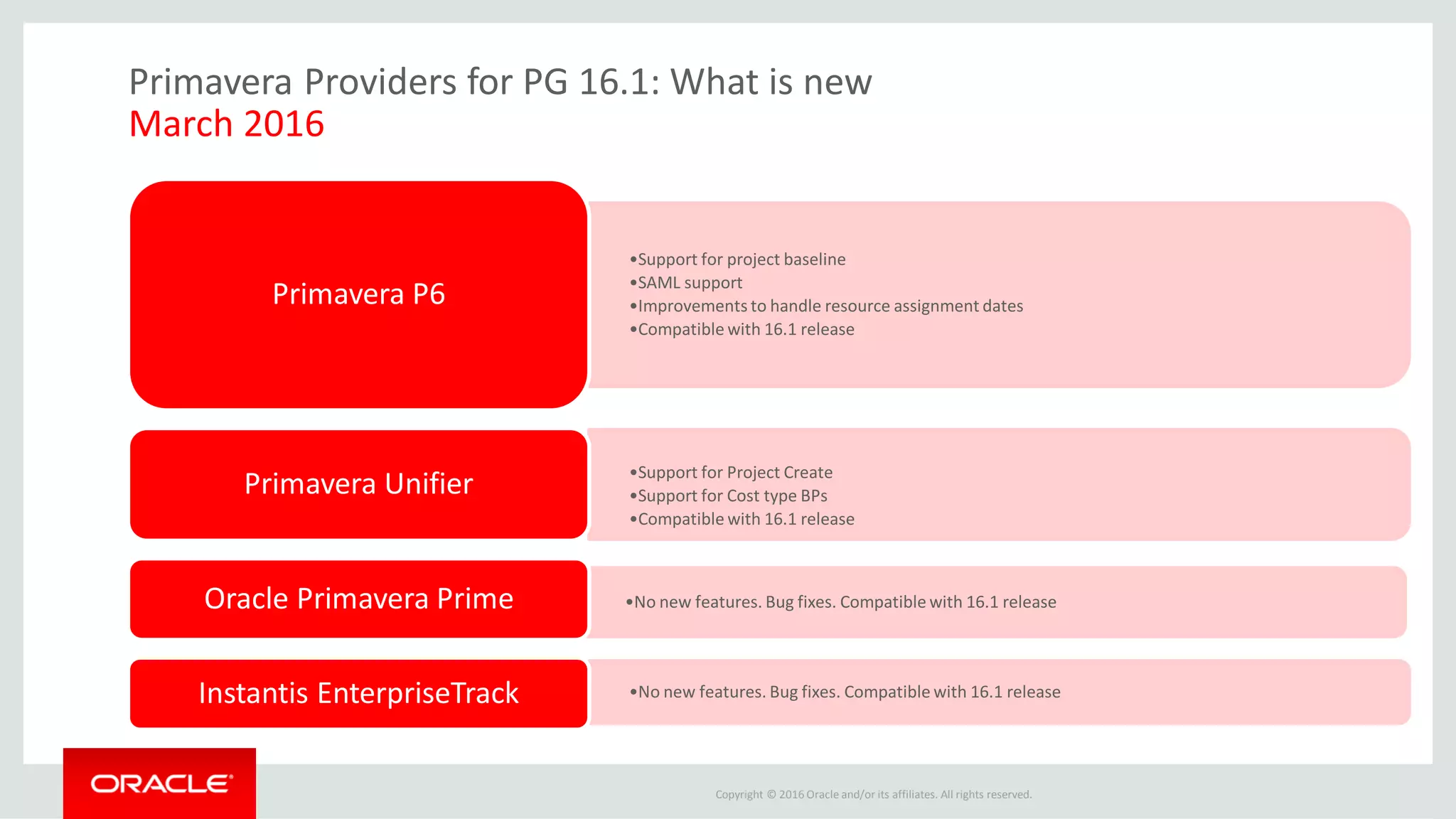 Primavera Providers for PG 16.1: What is new
March 2016

Primavera P6

•Support for project baseline
•SAML support
•Improvements to handle resource assignment dates
•Compatible with 16.1 release

Primavera Unifier

•Support for Project Create
•Support for Cost type BPs
•Compatible with 16.1 release

Oracle Primavera Prime

•No new features. Bug fixes. Compatible with 16.1 release

Instantis EnterpriseTrack

•No new features. Bug fixes. Compatible with 16.1 release

ORACLE

Copyright © 2016 Oracle and/or its affiliates. All rights reserved.